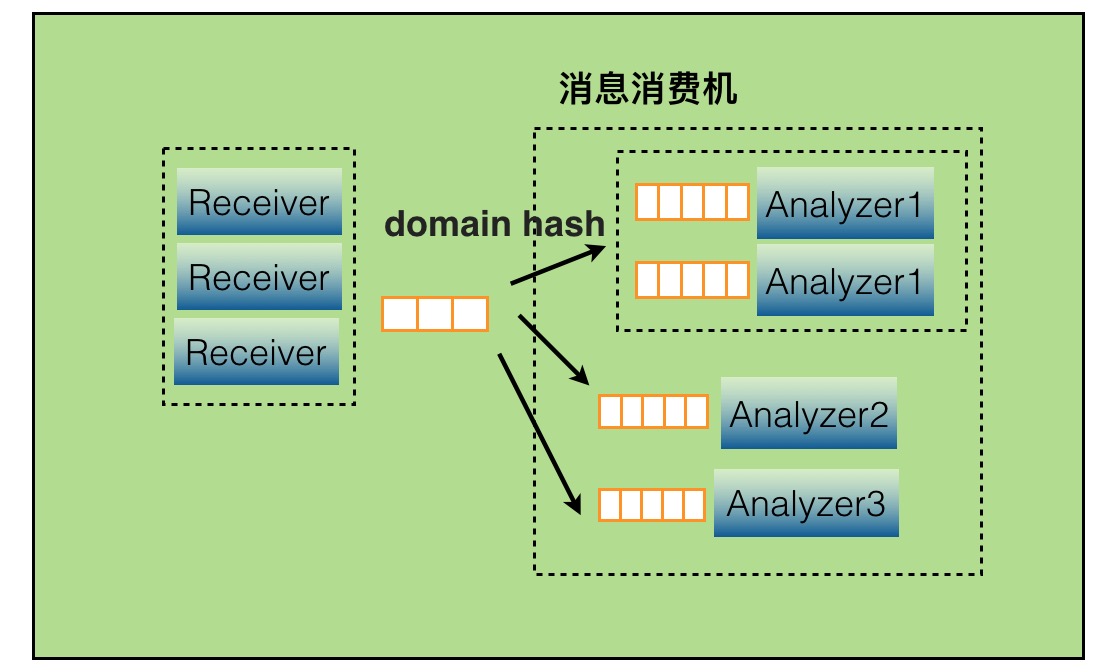 消息消费机

Receiver
Receiver
Receiver

domain hash

Analyzer1
Analyzer1
Analyzer2
Analyzer3